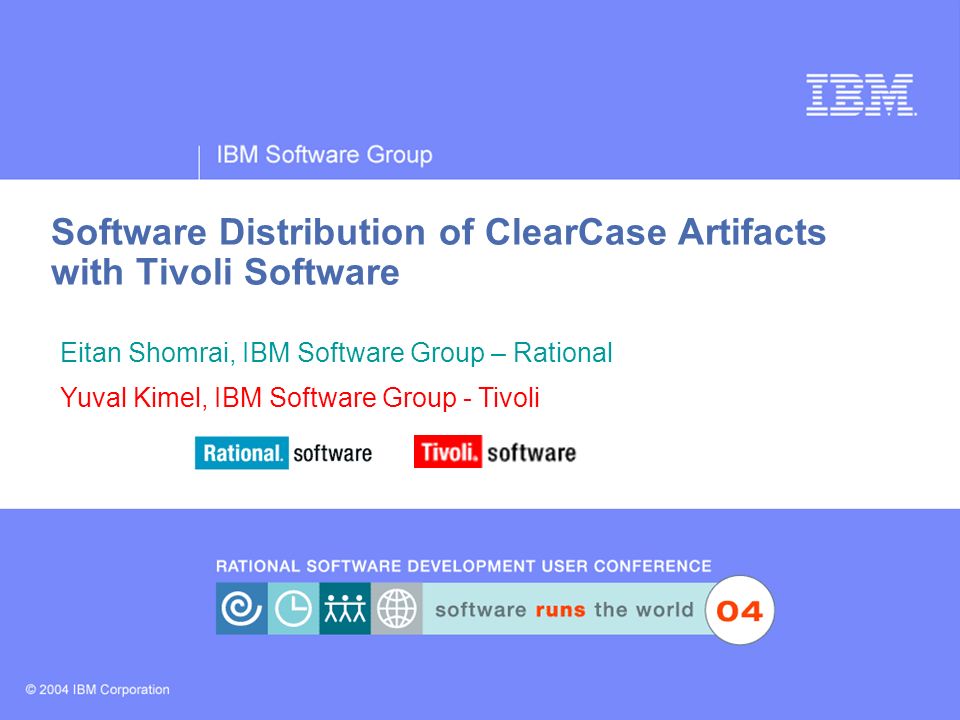 IBM

IBM Software Group

Software Distribution of ClearCase Artifacts with Tivoli Software

Eitan Shomrai, IBM Software Group – Rational

Yuval Kimel, IBM Software Group - Tivoli

Rational. software

Tivoli. software

RATIONAL SOFTWARE DEVELOPMENT USER CONFERENCE

software runs the world 04

© 2004 IBM Corporation